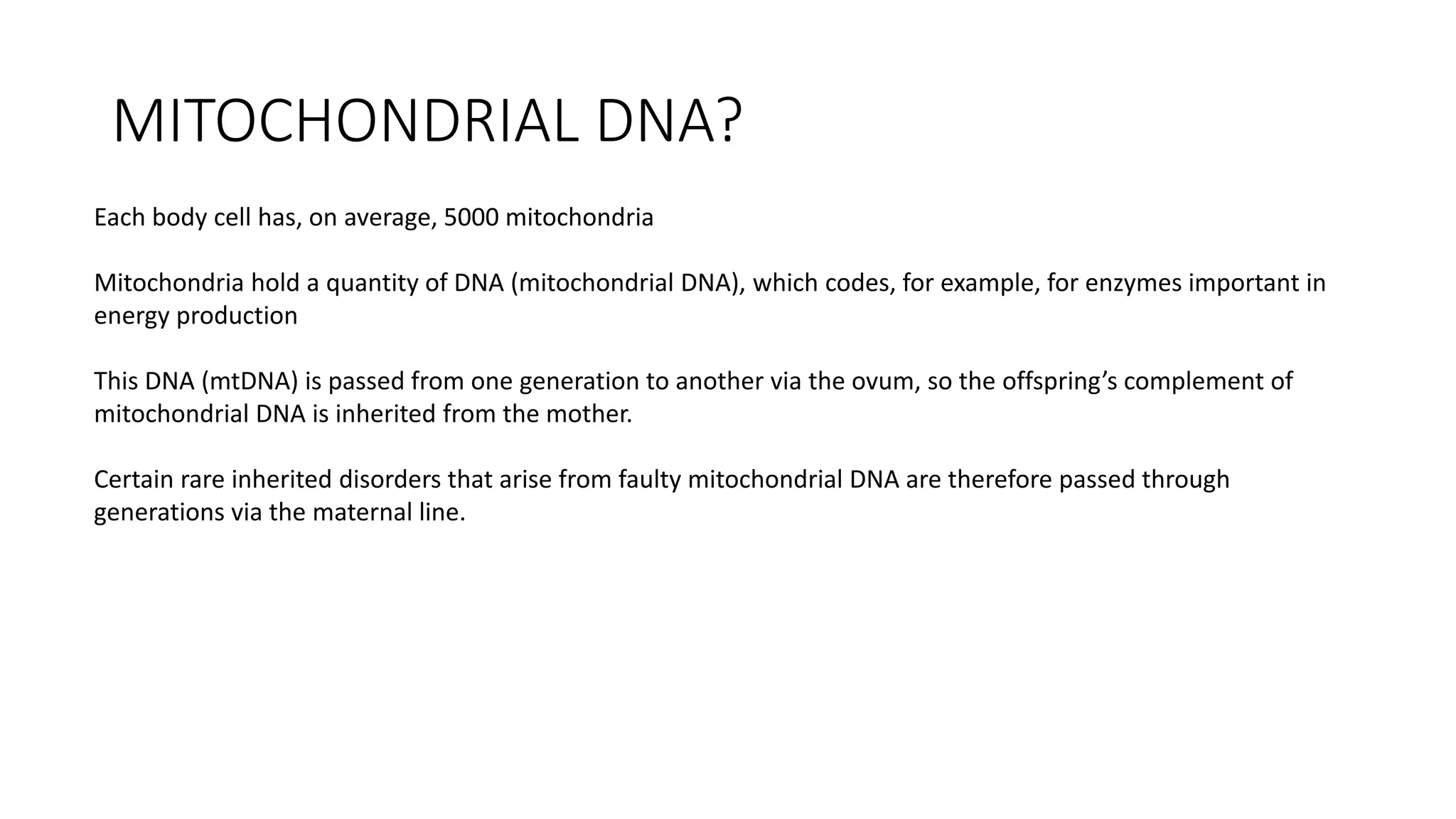 MITOCHONDRIAL DNA?

Each body cell has, on average, 5000 mitochondria

Mitochondria hold a quantity of DNA (mitochondrial DNA), which codes, for example, for enzymes important in energy production

This DNA (mtDNA) is passed from one generation to another via the ovum, so the offspring’s complement of mitochondrial DNA is inherited from the mother.

Certain rare inherited disorders that arise from faulty mitochondrial DNA are therefore passed through generations via the maternal line.